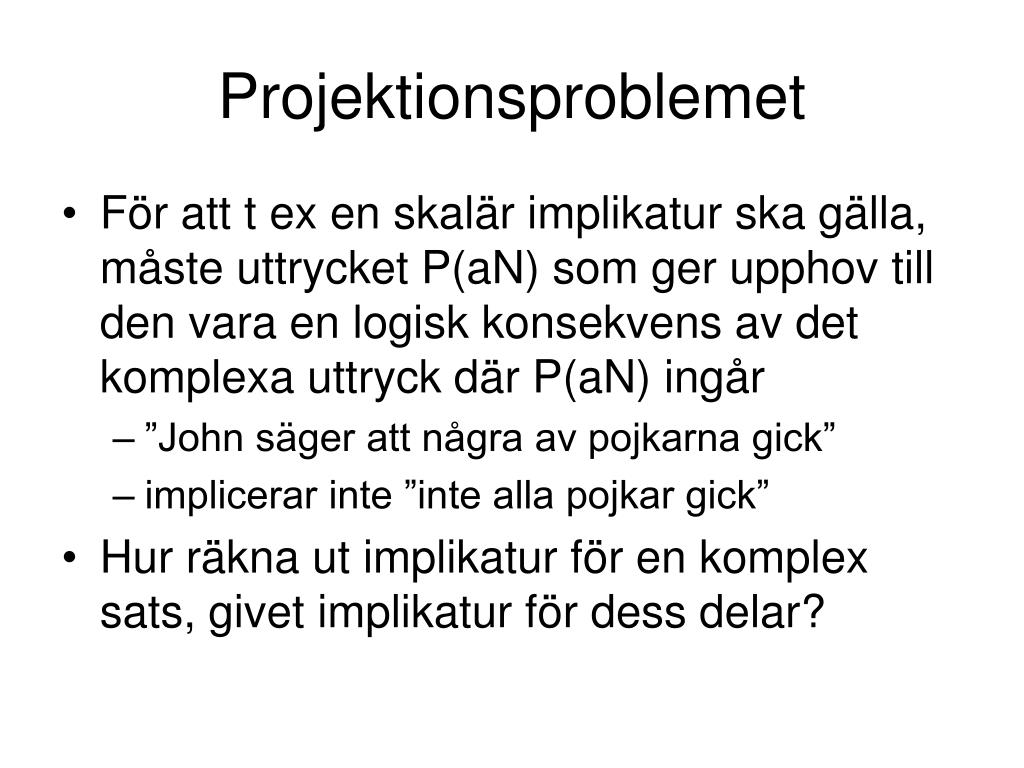 Projektionsproblemet

• För att t ex en skalär implikatur ska gälla, måste uttrycket P(aN) som ger upphov till den vara en logisk konsekvens av det komplexa uttryck där P(aN) ingår
– ”John säger att några av pojkarna gick”
– implicerar inte ”inte alla pojkar gick”
• Hur räkna ut implikatur för en komplex sats, givet implikatur för dess delar?